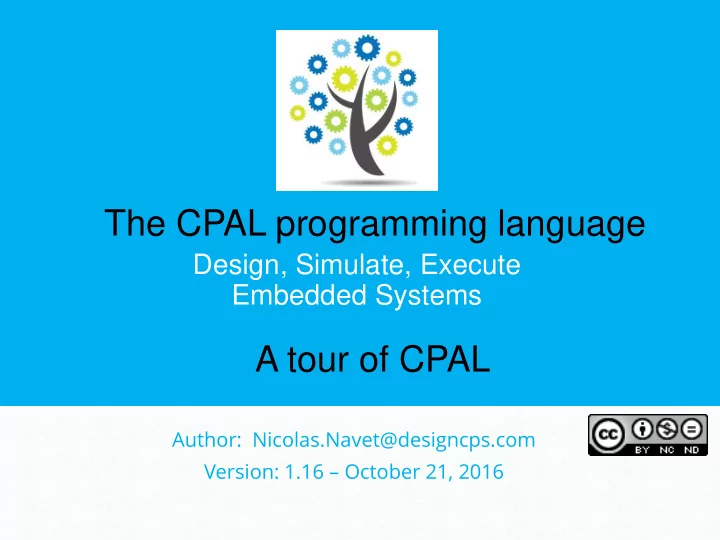 The CPAL programming language
Design, Simulate, Execute
Embedded Systems

A tour of CPAL

Author: Nicolas.Navet@designcps.com
Version: 1.16 – October 21, 2016

cc BY NC ND